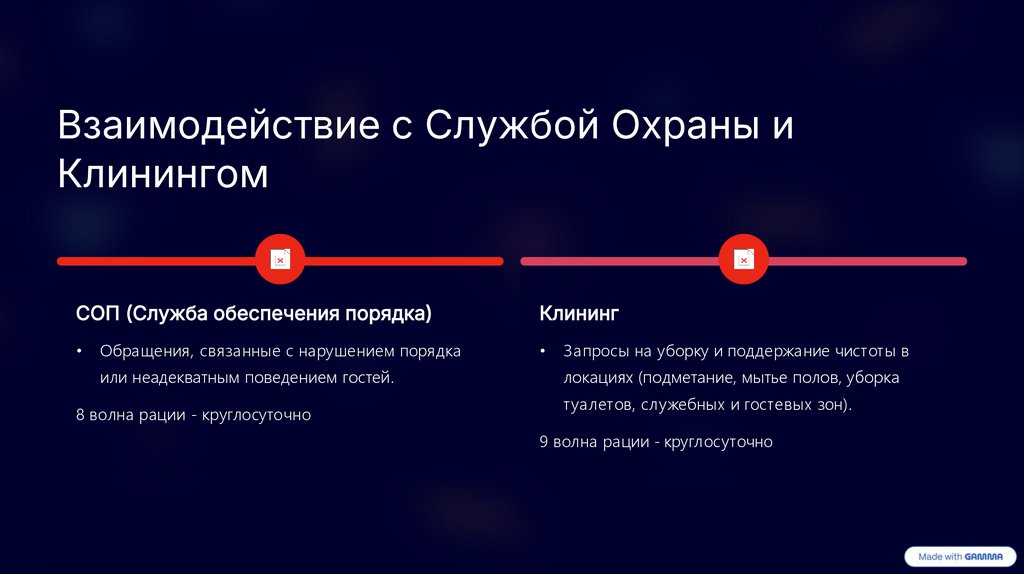 Взаимодействие с Службой Охраны и Клинингом

СОП (Служба обеспечения порядка)

• Обращения, связанные с нарушением порядка или неадекватным поведением гостей.

8 волна рации - круглосуточно

Клининг

• Запросы на уборку и поддержание чистоты в локациях (подметание, мытье полов, уборка туалетов, служебных и гостевых зон).

9 волна рации - круглосуточно

Made with GAMMA